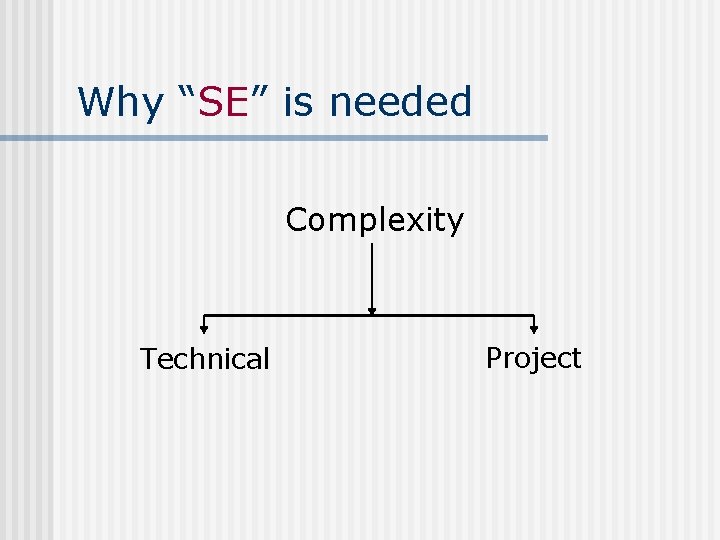 Why “SE” is needed

Complexity

Technical

Project